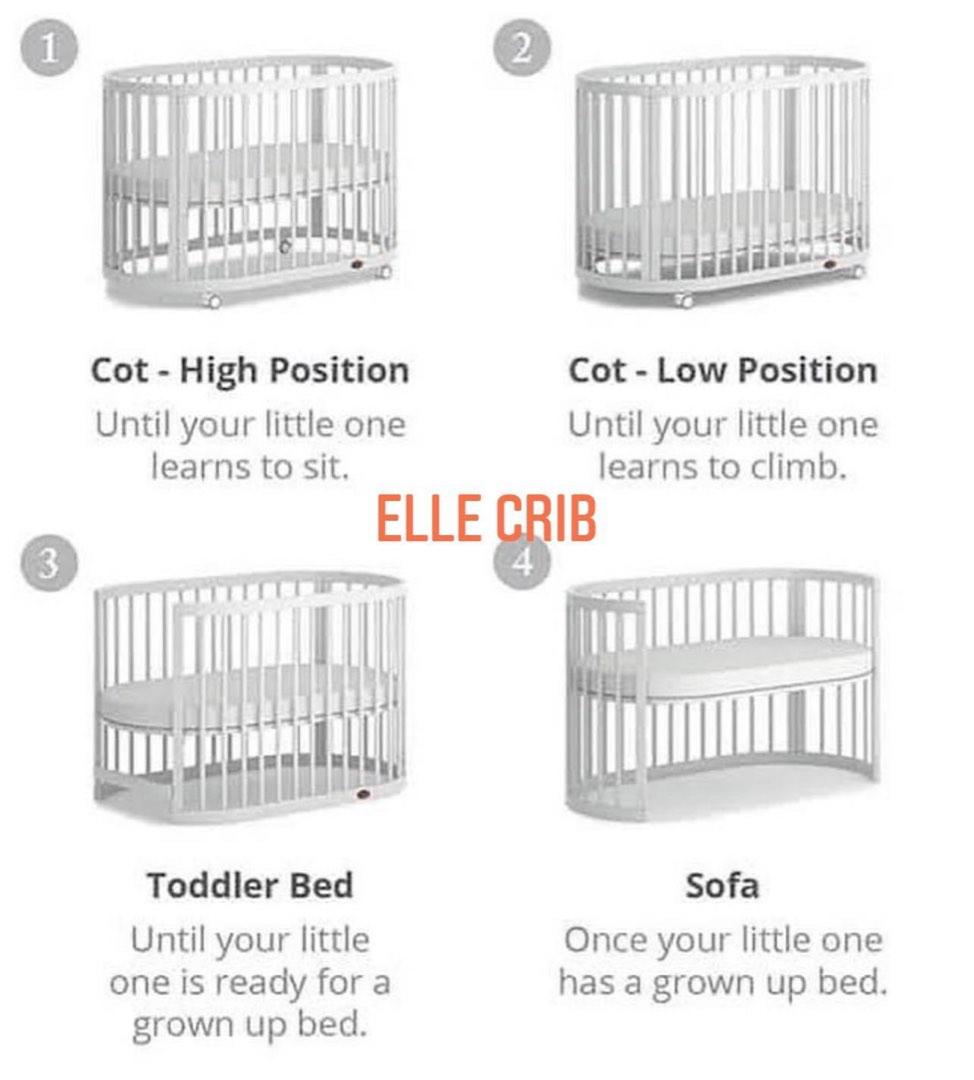 1

Cot - High Position
Until your little one learns to sit.

2

Cot - Low Position
Until your little one learns to climb.

ELLE CRIB

3

Toddler Bed
Until your little one is ready for a grown up bed.

4

Sofa
Once your little one has a grown up bed.